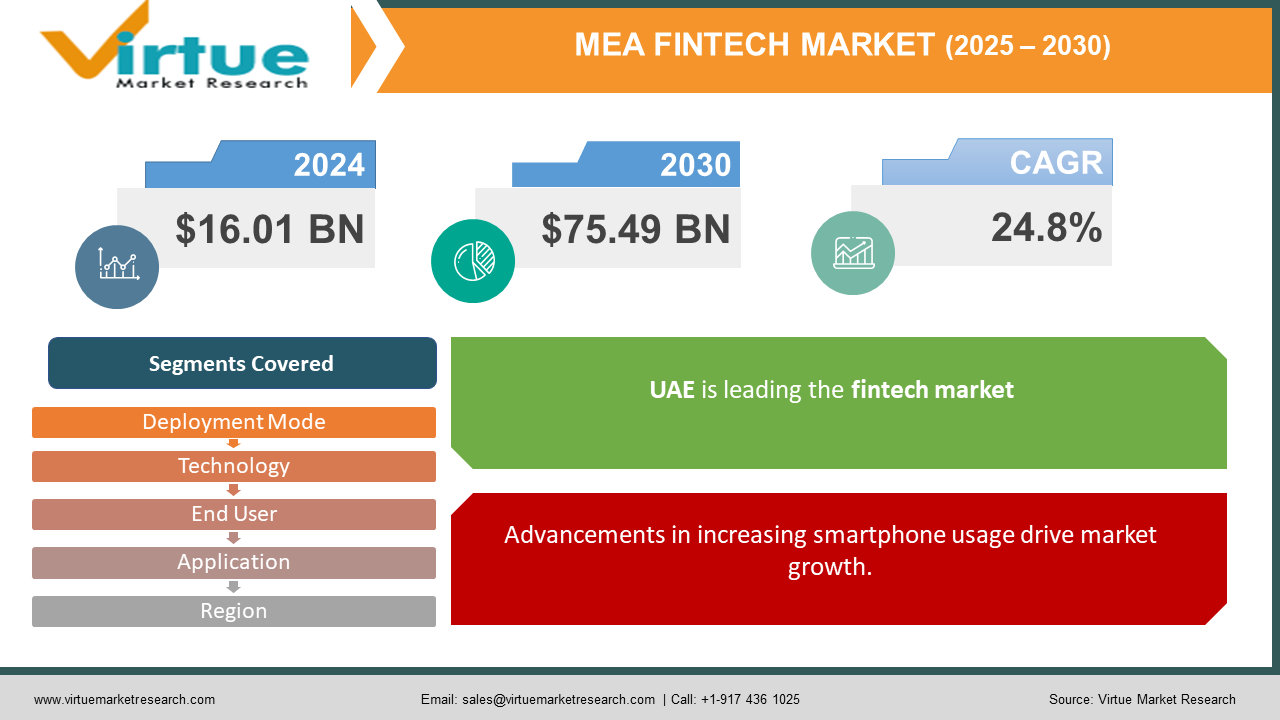 Virtue
Market Research

MEA FINTECH MARKET (2025 – 2030)

2024
$16.01 BN

2030
$75.49 BN

CAGR
24.8%

Segments Covered

Deployment Mode
Technology
End User
Application
Region

UAE is leading the fintech market

Advancements in increasing smartphone usage drive market growth.

www.virtuemarketresearch.com

Email: sales@virtuemarketresearch.com | Call: +1-917 436 1025

Source: Virtue Market Research